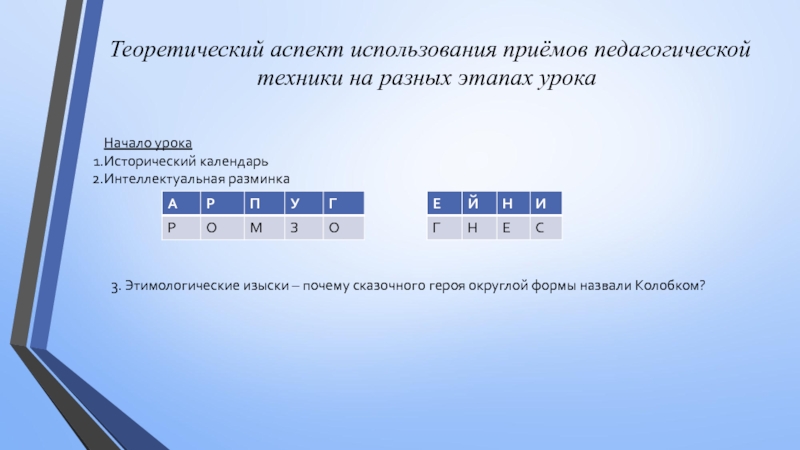 Теоретический аспект использования приёмов педагогической техники на разных этапах урока

Начало урока
1.Исторический календарь
2.Интеллектуальная разминка

| А | Р | П | У | Г |
|---|---|---|---|---|
| Р | О | М | З | О |

| Е | Й | Н | И |
|---|---|---|---|
| Г | Н | Е | С |

3. Этимологические изыски – почему сказочного героя округлой формы назвали Колобком?